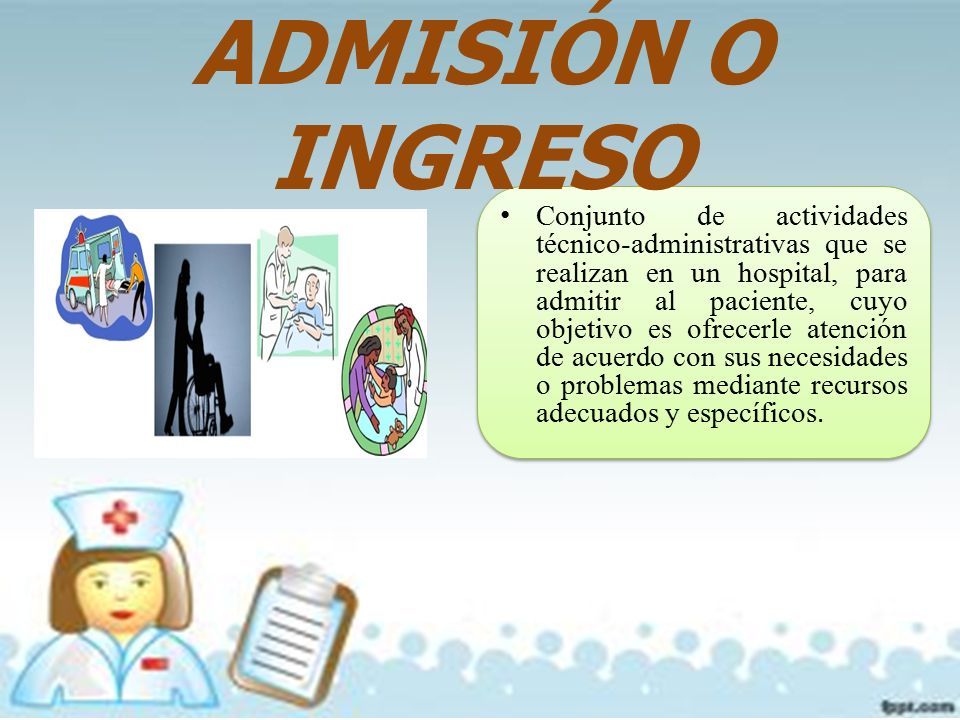 ADMISIÓN O INGRESO

• Conjunto de actividades técnico-administrativas que se realizan en un hospital, para admitir al paciente, cuyo objetivo es ofrecerle atención de acuerdo con sus necesidades o problemas mediante recursos adecuados y específicos.

fppt.com